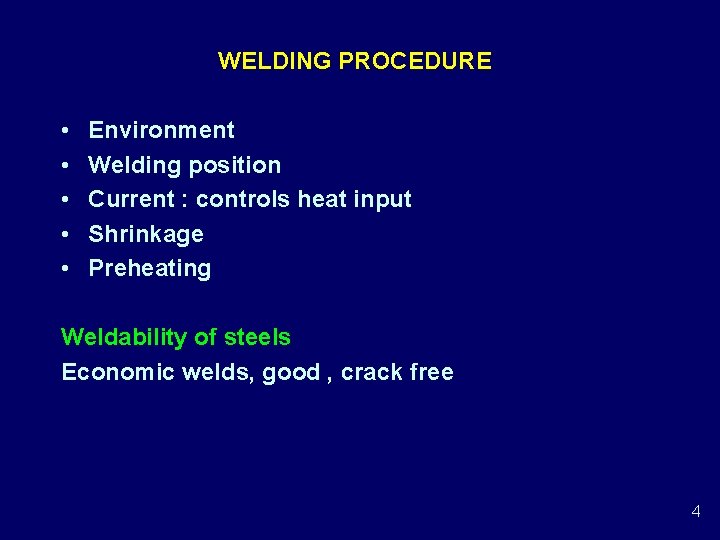 WELDING PROCEDURE

• Environment
• Welding position
• Current : controls heat input
• Shrinkage
• Preheating

Weldability of steels
Economic welds, good , crack free

4